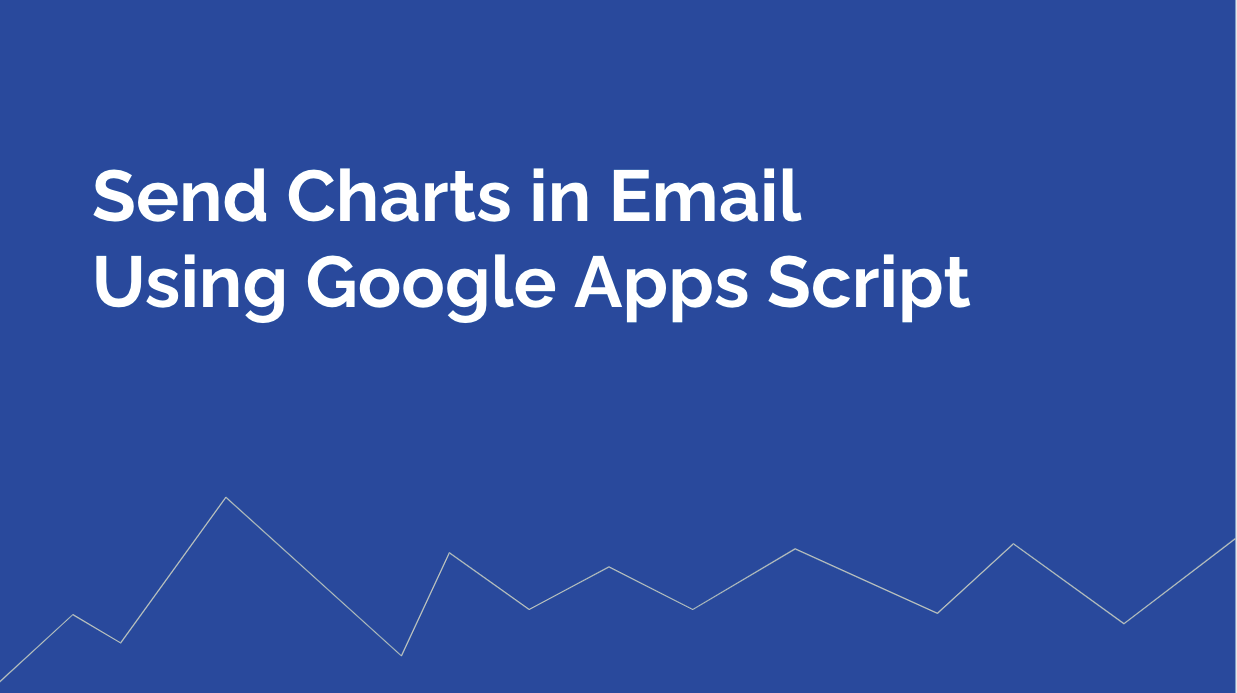 Send Charts in Email
Using Google Apps Script